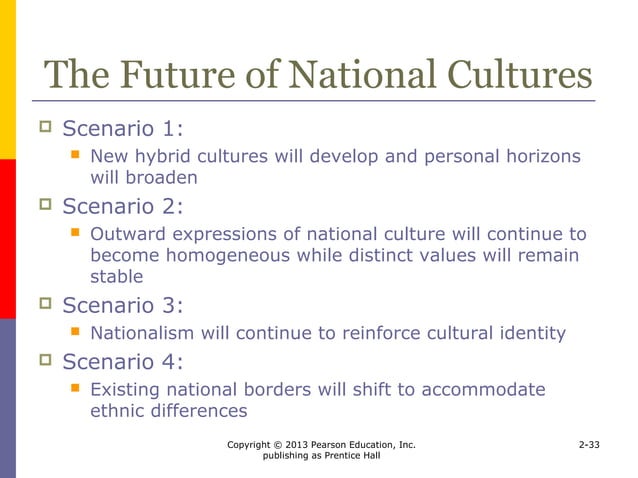 The Future of National Cultures

Scenario 1:

New hybrid cultures will develop and personal horizons will broaden

Scenario 2:

Outward expressions of national culture will continue to become homogeneous while distinct values will remain stable

Scenario 3:

Nationalism will continue to reinforce cultural identity

Scenario 4:

Existing national borders will shift to accommodate ethnic differences

Copyright © 2013 Pearson Education, Inc. publishing as Prentice Hall

2-33